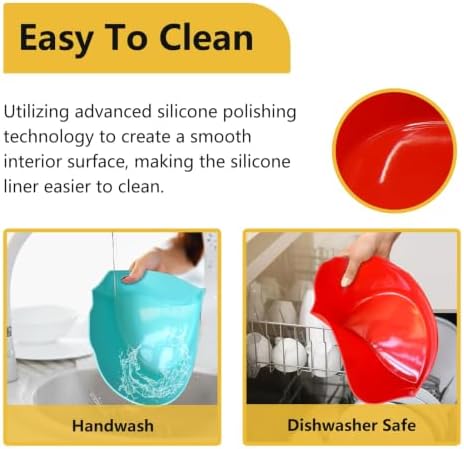 Easy To Clean

Utilizing advanced silicone polishing technology to create a smooth interior surface, making the silicone liner easier to clean.

Handwash

Dishwasher Safe